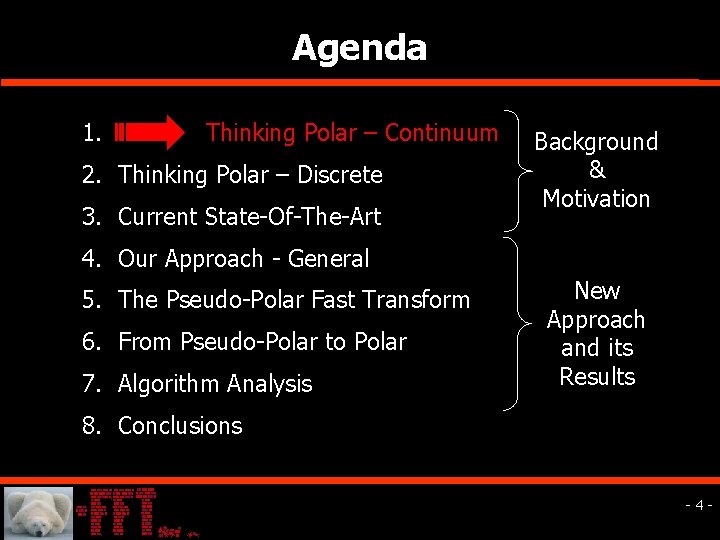 Agenda

1. Thinking Polar – Continuum
2. Thinking Polar – Discrete
3. Current State-Of-The-Art
4. Our Approach - General
5. The Pseudo-Polar Fast Transform
6. From Pseudo-Polar to Polar
7. Algorithm Analysis
8. Conclusions

Background & Motivation

New Approach and its Results

FFT

- 4 -